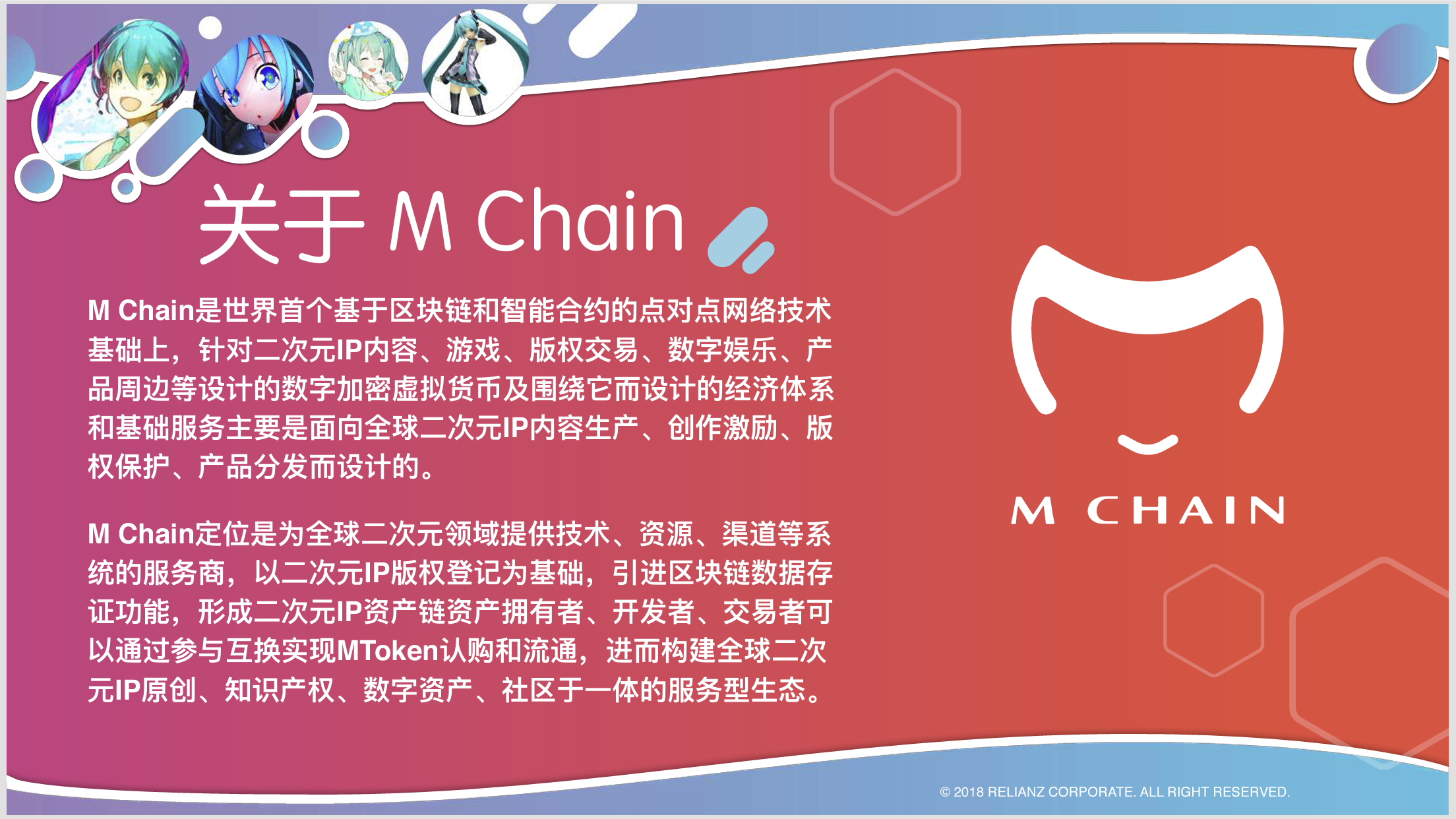 关于 M Chain

M Chain是世界首个基于区块链和智能合约的点对点网络技术基础上，针对二次元IP内容、游戏、版权交易、数字娱乐、产品周边等设计的数字加密虚拟货币及围绕它而设计的经济体系和基础服务主要是面向全球二次元IP内容生产、创作激励、版权保护、产品分发而设计的。

M Chain定位是为全球二次元领域提供技术、资源、渠道等系统的服务商，以二次元IP版权登记为基础，引进区块链数据存证功能，形成二次元IP资产链资产拥有者、开发者、交易者可以通过参与互换实现MToken认购和流通，进而构建全球二次元IP原创、知识产权、数字资产、社区于一体的服务型生态。

M CHAIN

© 2018 RELIANZ CORPORATE. ALL RIGHT RESERVED.